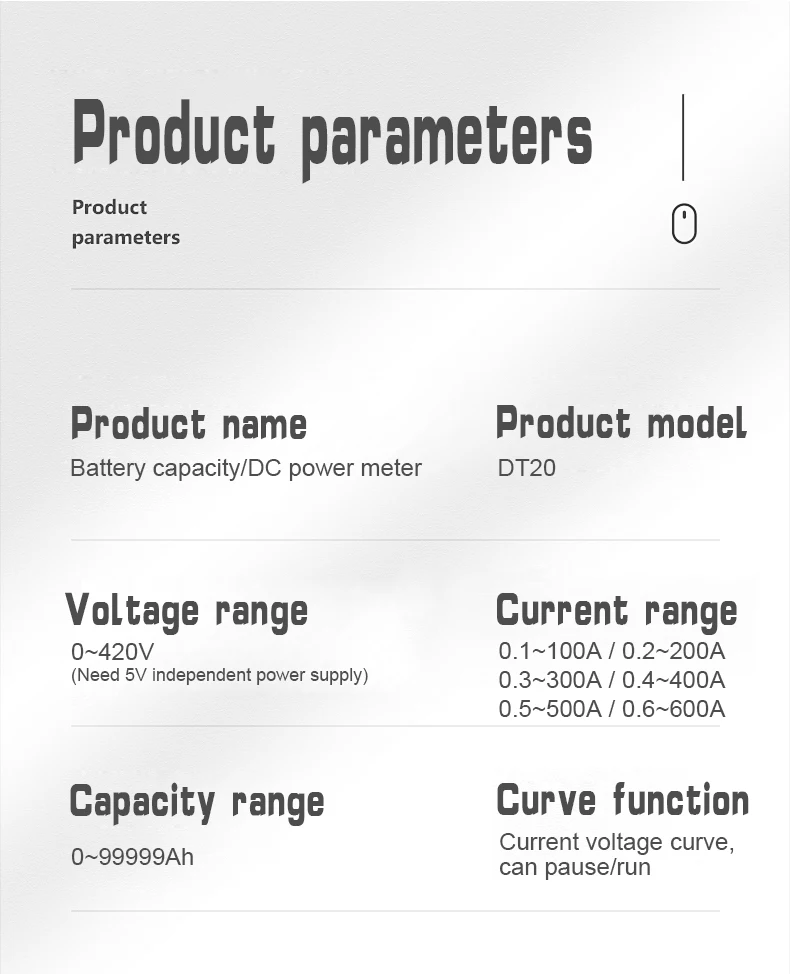 Product parameters

Product parameters

Product name
Battery capacity/DC power meter

Product model
DT20

Voltage range
0~420V
(Need 5V independent power supply)

Current range
0.1~100A / 0.2~200A
0.3~300A / 0.4~400A
0.5~500A / 0.6~600A

Capacity range
0~99999Ah

Curve function
Current voltage curve, can pause/run